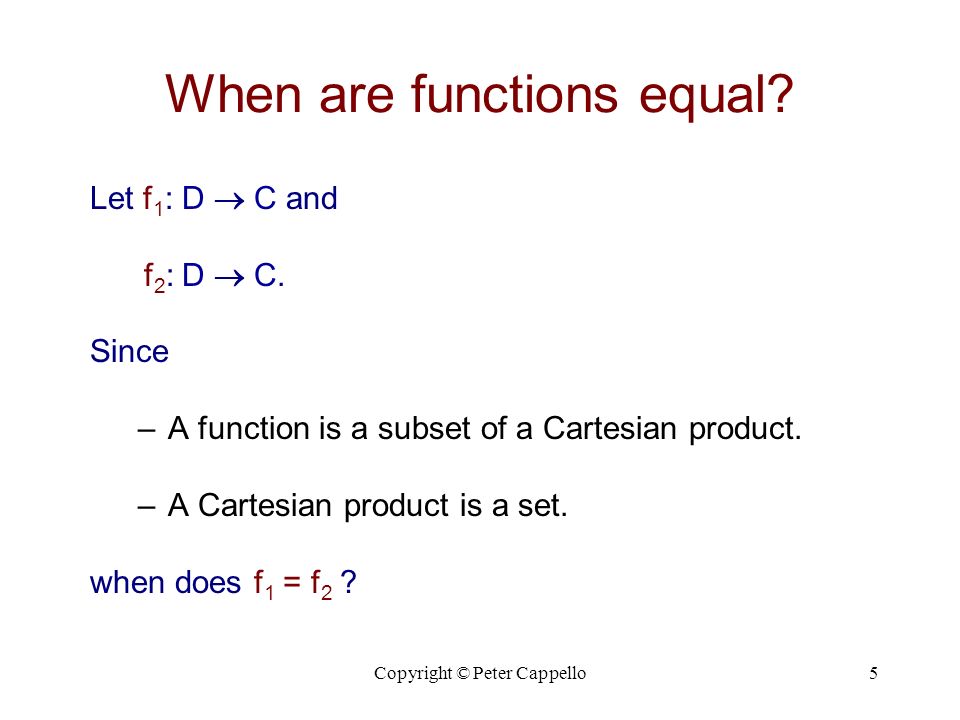 When are functions equal?

Let $f_1$: D $\rightarrow$ C and

$f_2$: D $\rightarrow$ C.

Since

– A function is a subset of a Cartesian product.

– A Cartesian product is a set.

when does $f_1 = f_2$ ?

Copyright © Peter Cappello

5